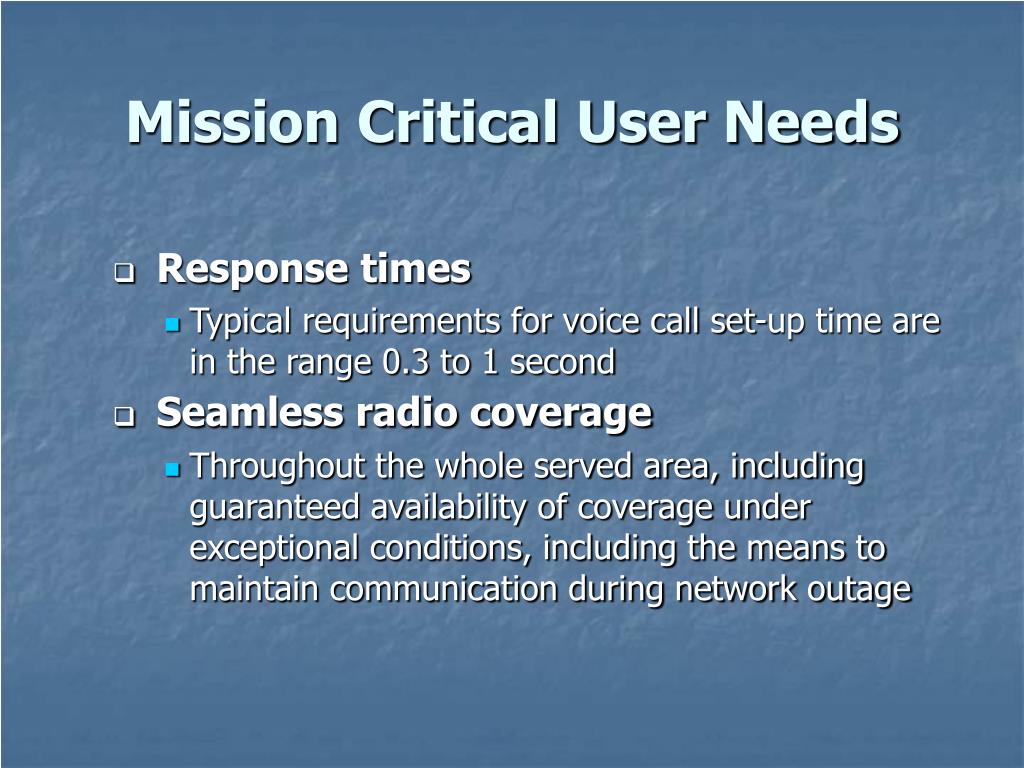 Mission Critical User Needs

Response times

Typical requirements for voice call set-up time are in the range 0.3 to 1 second

Seamless radio coverage

Throughout the whole served area, including guaranteed availability of coverage under exceptional conditions, including the means to maintain communication during network outage